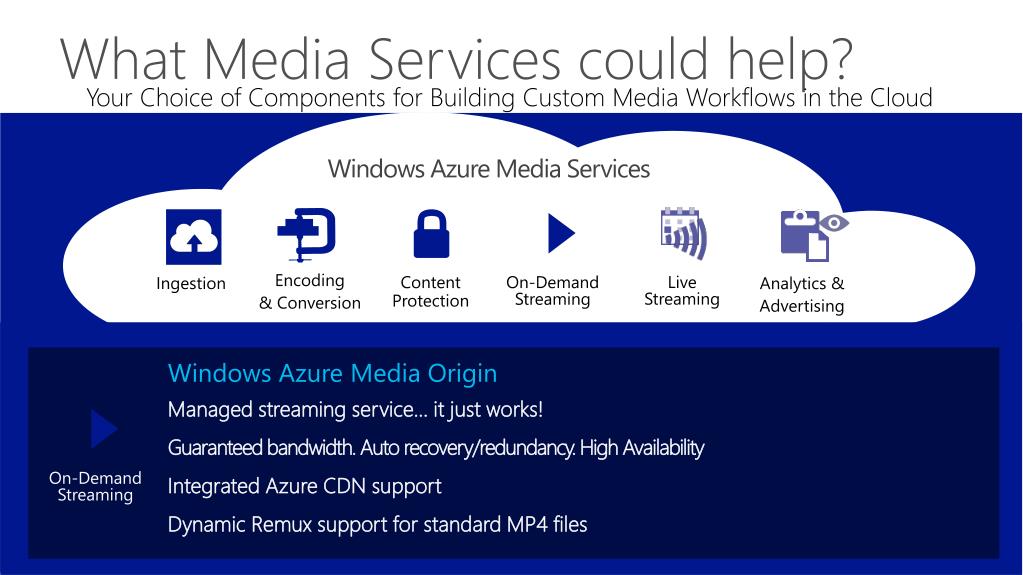 What Media Services could help?

Your Choice of Components for Building Custom Media Workflows in the Cloud

Windows Azure Media Services

Ingestion

Encoding & Conversion

Content Protection

On-Demand Streaming

Live Streaming

Analytics & Advertising

On-Demand Streaming

Windows Azure Media Origin

Managed streaming service… it just works!

Guaranteed bandwidth. Auto recovery/redundancy. High Availability

Integrated Azure CDN support

Dynamic Remux support for standard MP4 files